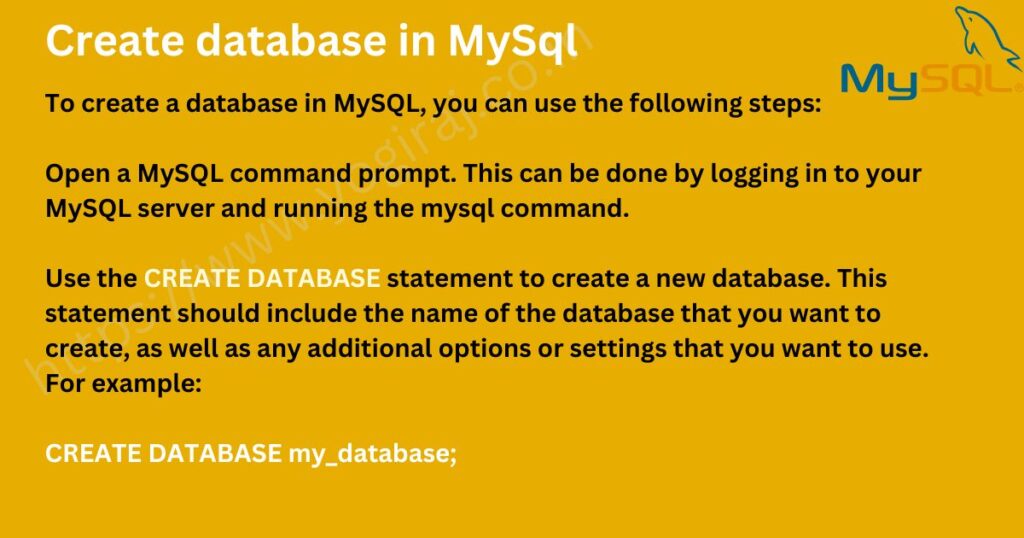 Create database in MySql

MySQL

To create a database in MySQL, you can use the following steps:

Open a MySQL command prompt. This can be done by logging in to your MySQL server and running the mysql command.

Use the CREATE DATABASE statement to create a new database. This statement should include the name of the database that you want to create, as well as any additional options or settings that you want to use. For example:

CREATE DATABASE my_database;

https://www.yogiraj.co.in